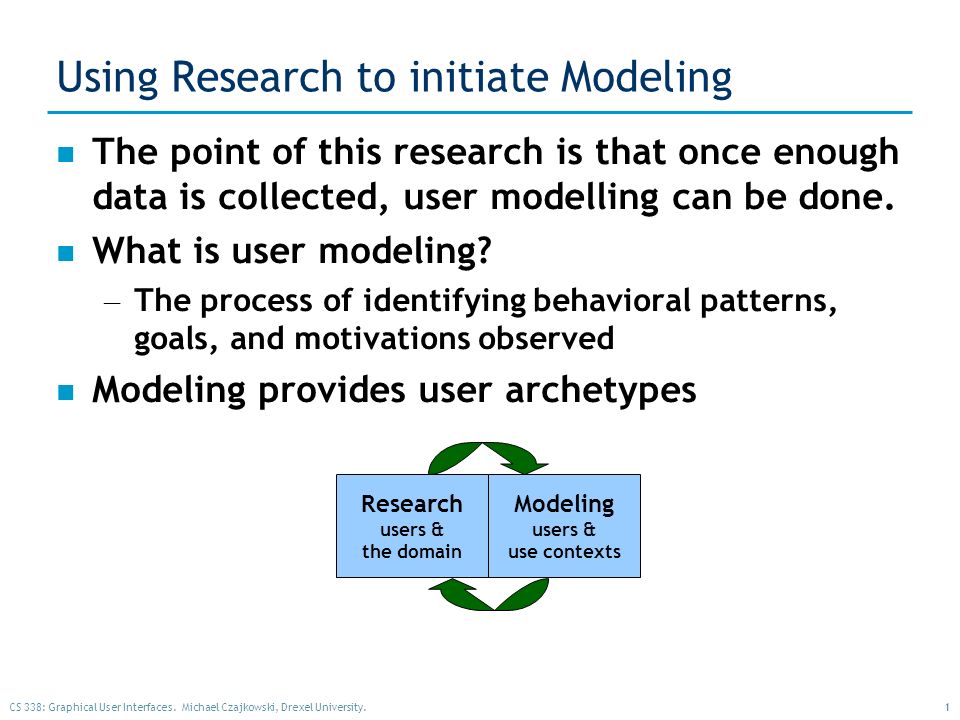 Using Research to initiate Modeling

The point of this research is that once enough data is collected, user modelling can be done.

What is user modeling?

– The process of identifying behavioral patterns, goals, and motivations observed

Modeling provides user archetypes

Research
users &
the domain

Modeling
users &
use contexts

CS 338: Graphical User Interfaces. Michael Czajkowski, Drexel University.

1